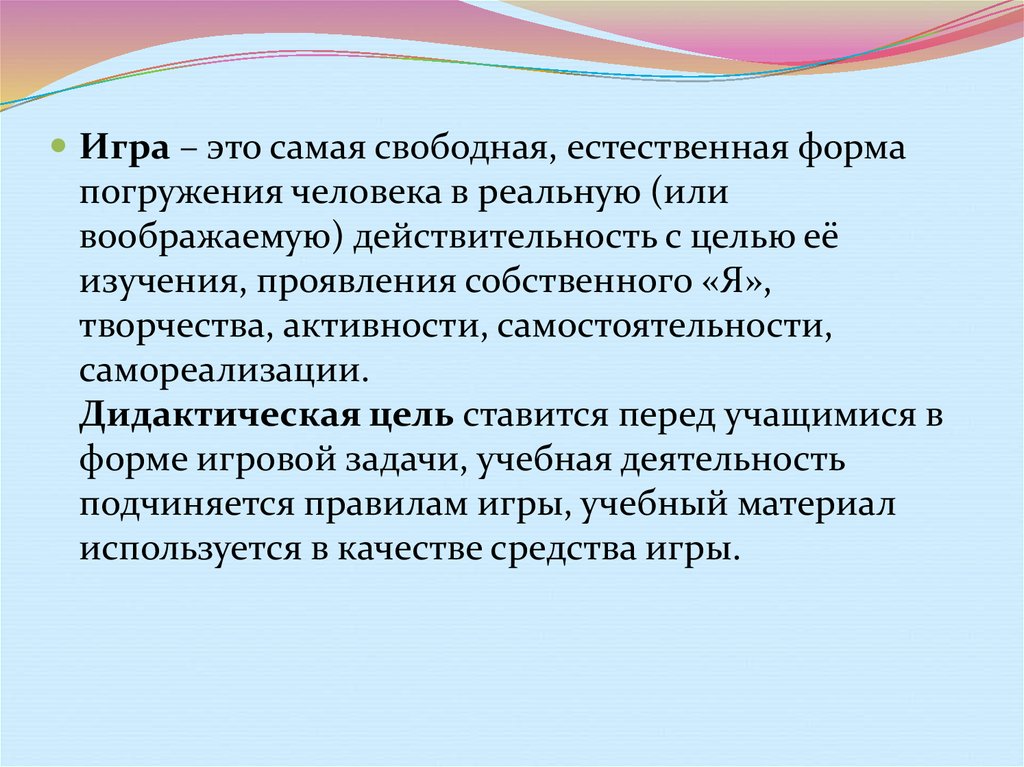 Игра – это самая свободная, естественная форма погружения человека в реальную (или воображаемую) действительность с целью её изучения, проявления собственного «Я», творчества, активности, самостоятельности, самореализации.
Дидактическая цель ставится перед учащимися в форме игровой задачи, учебная деятельность подчиняется правилам игры, учебный материал используется в качестве средства игры.